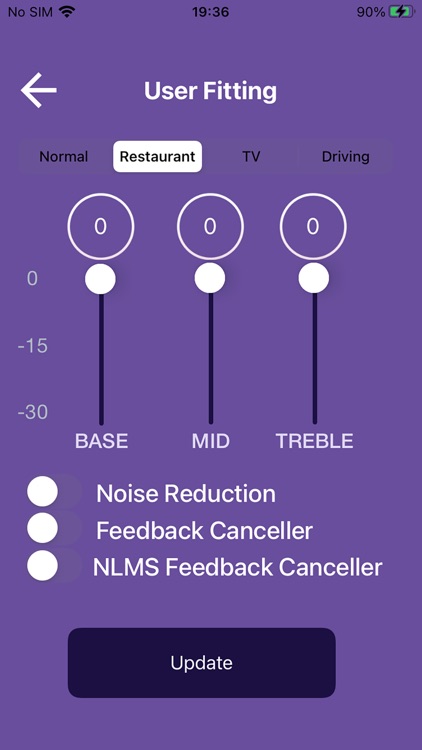 No SIM 19:36 90%

User Fitting

Normal Restaurant TV Driving

0 0 0

0
-15
-30

BASE MID TREBLE

Noise Reduction
Feedback Canceller
NLMS Feedback Canceller

Update